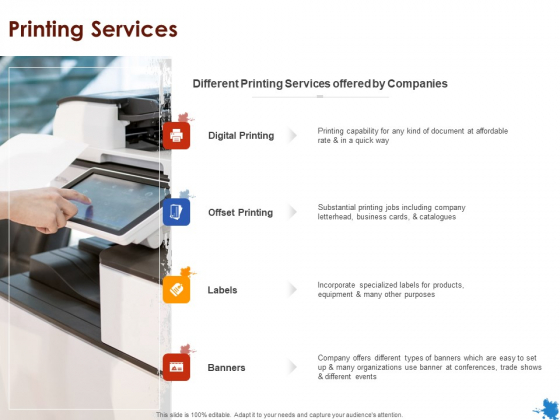 Printing Services

Different Printing Services offered by Companies

Digital Printing

Printing capability for any kind of document at affordable rate & in a quick way

Offset Printing

Substantial printing jobs including company letterhead, business cards, & catalogues

Labels

Incorporate specialized labels for products, equipment & many other purposes

Banners

Company offers different types of banners which are easy to set up & many organizations use banner at conferences, trade shows & different events

This slide is 100% editable. Adapt it to your needs and capture your audience's attention.